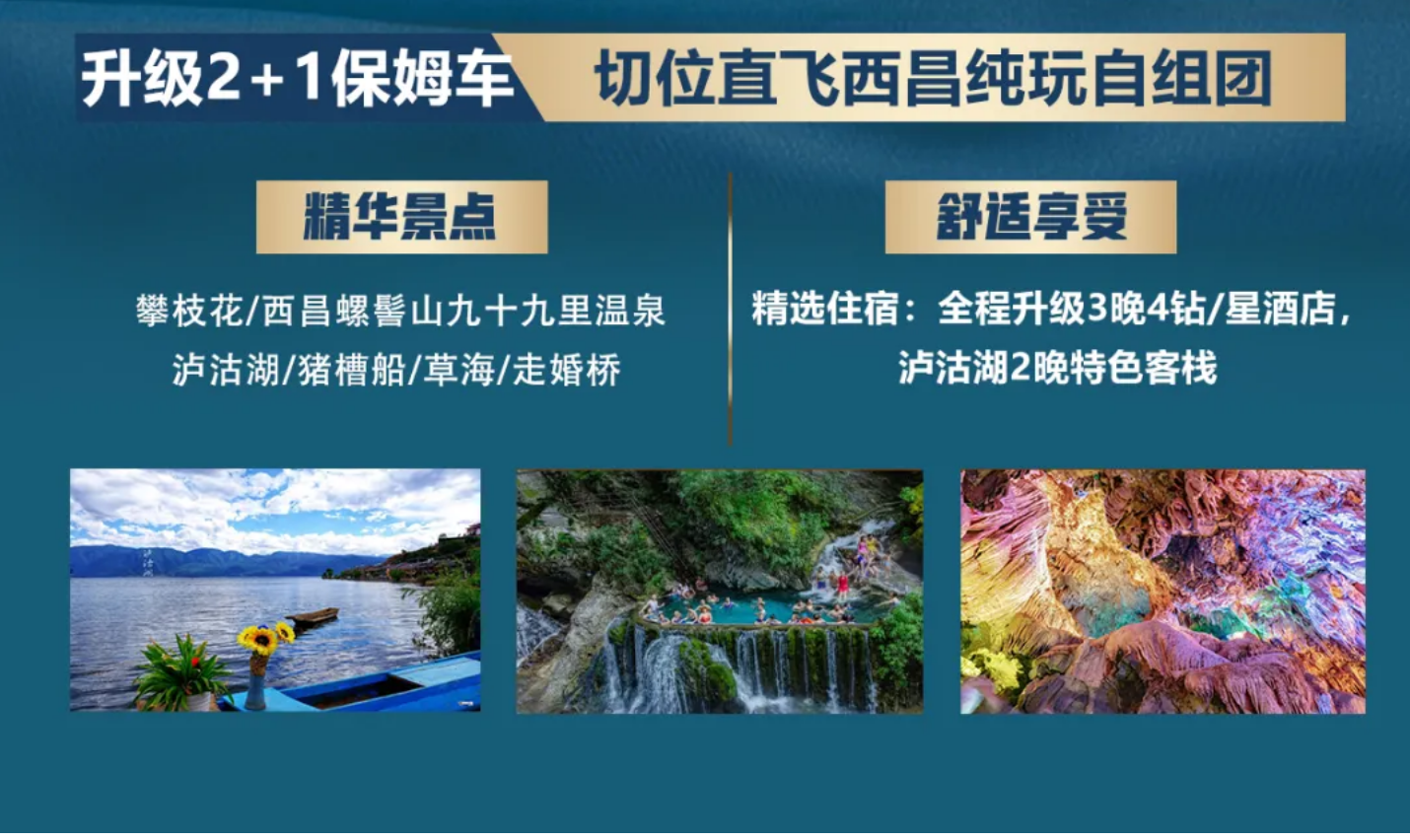 升级2+1保姆车 切位直飞西昌纯玩自组团

精华景点

攀枝花/西昌螺髻山九十九里温泉
泸沽湖/猪槽船/草海/走婚桥

舒适享受

精选住宿：全程升级3晚4钻/星酒店，
泸沽湖2晚特色客栈